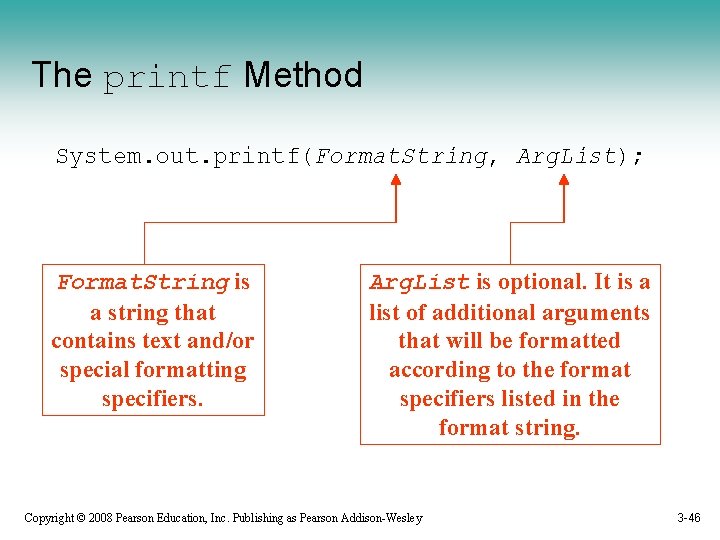 The printf Method

System.out.printf(FormatString, ArgList);

FormatString is a string that contains text and/or special formatting specifiers.

ArgList is optional. It is a list of additional arguments that will be formatted according to the format specifiers listed in the format string.

Copyright © 2008 Pearson Education, Inc. Publishing as Pearson Addison-Wesley

3-46